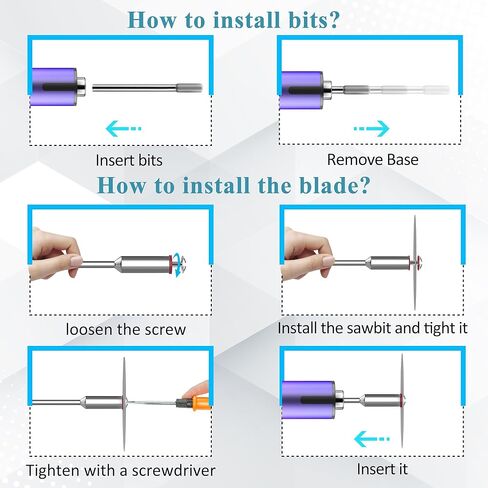 How to install bits?

Insert bits

Remove Base

How to install the blade?

loosen the screw

Install the sawbit and tight it

Tighten with a screwdriver

Insert it